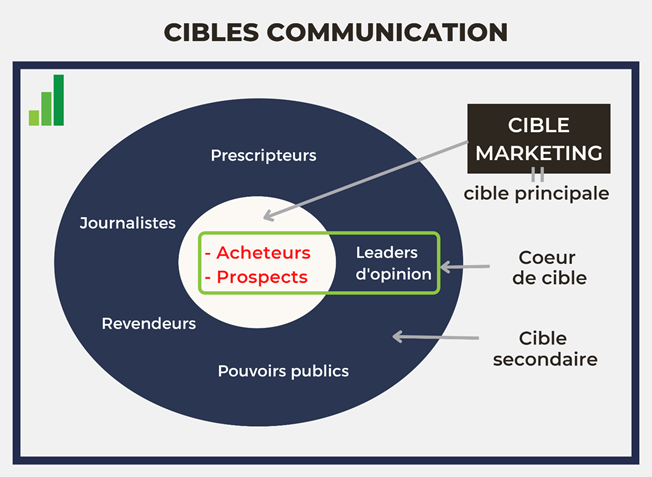 CIBLES COMMUNICATION

CIBLE MARKETING

=

cible principale

Prescripteurs

Journalistes

- Acheteurs
- Prospects

Leaders d'opinion

Coeur de cible

Revendeurs

Cible secondaire

Pouvoirs publics